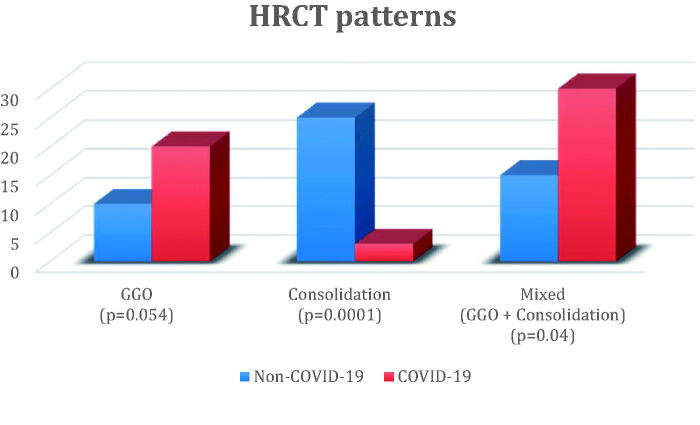 HRCT patterns

30
25
20
15
10
5
0

GGO
(p=0.054)

Consolidation
(p=0.0001)

Mixed
(GGO + Consolidation)
(p=0.04)

Non-COVID-19 COVID-19